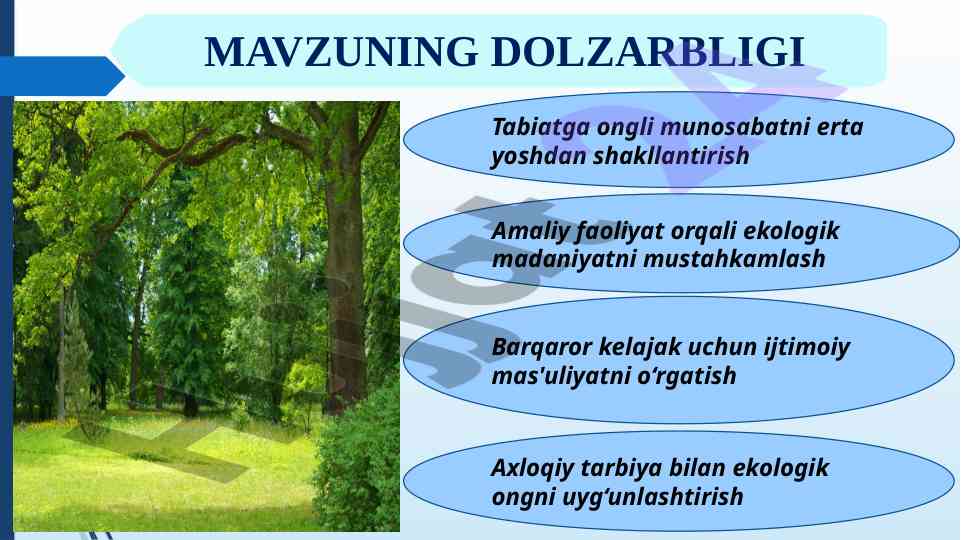 MAVZUNING DOLZARBLIGI

Tabiatga ongli munosabatni erta yoshdan shakllantirish

Amaliy faoliyat orqali ekologik madaniyatni mustahkamlash

Barqaror kelajak uchun ijtimoiy mas'uliyatni o‘rgatish

Axloqiy tarbiya bilan ekologik ongni uyg‘unlashtirish